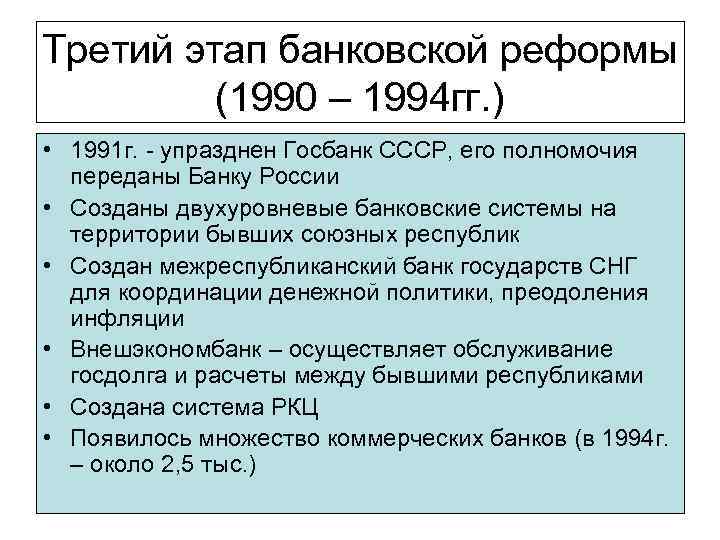 Третий этап банковской реформы (1990 – 1994гг.)

• 1991г. - упразднен Госбанк СССР, его полномочия переданы Банку России
• Созданы двухуровневые банковские системы на территории бывших союзных республик
• Создан межреспубликанский банк государств СНГ для координации денежной политики, преодоления инфляции
• Внешэкономбанк – осуществляет обслуживание госдолга и расчеты между бывшими республиками
• Создана система РКЦ
• Появилось множество коммерческих банков (в 1994г. – около 2,5 тыс.)